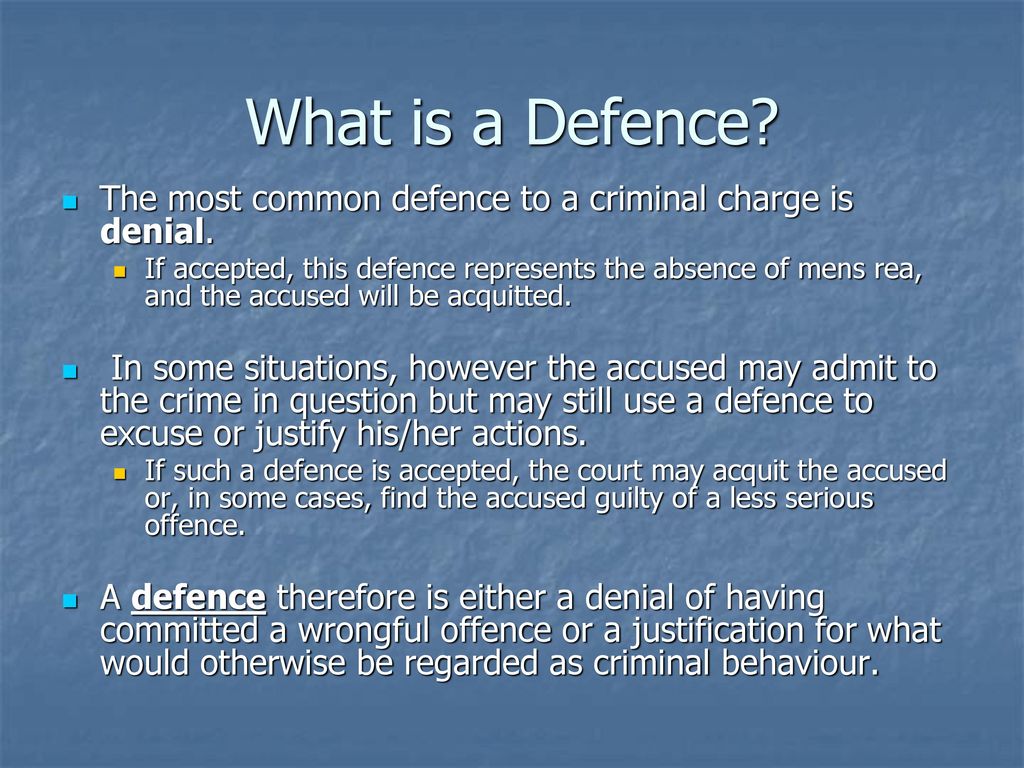 What is a Defence?

The most common defence to a criminal charge is denial.

If accepted, this defence represents the absence of mens rea, and the accused will be acquitted.

In some situations, however the accused may admit to the crime in question but may still use a defence to excuse or justify his/her actions.

If such a defence is accepted, the court may acquit the accused or, in some cases, find the accused guilty of a less serious offence.

A defence therefore is either a denial of having committed a wrongful offence or a justification for what would otherwise be regarded as criminal behaviour.